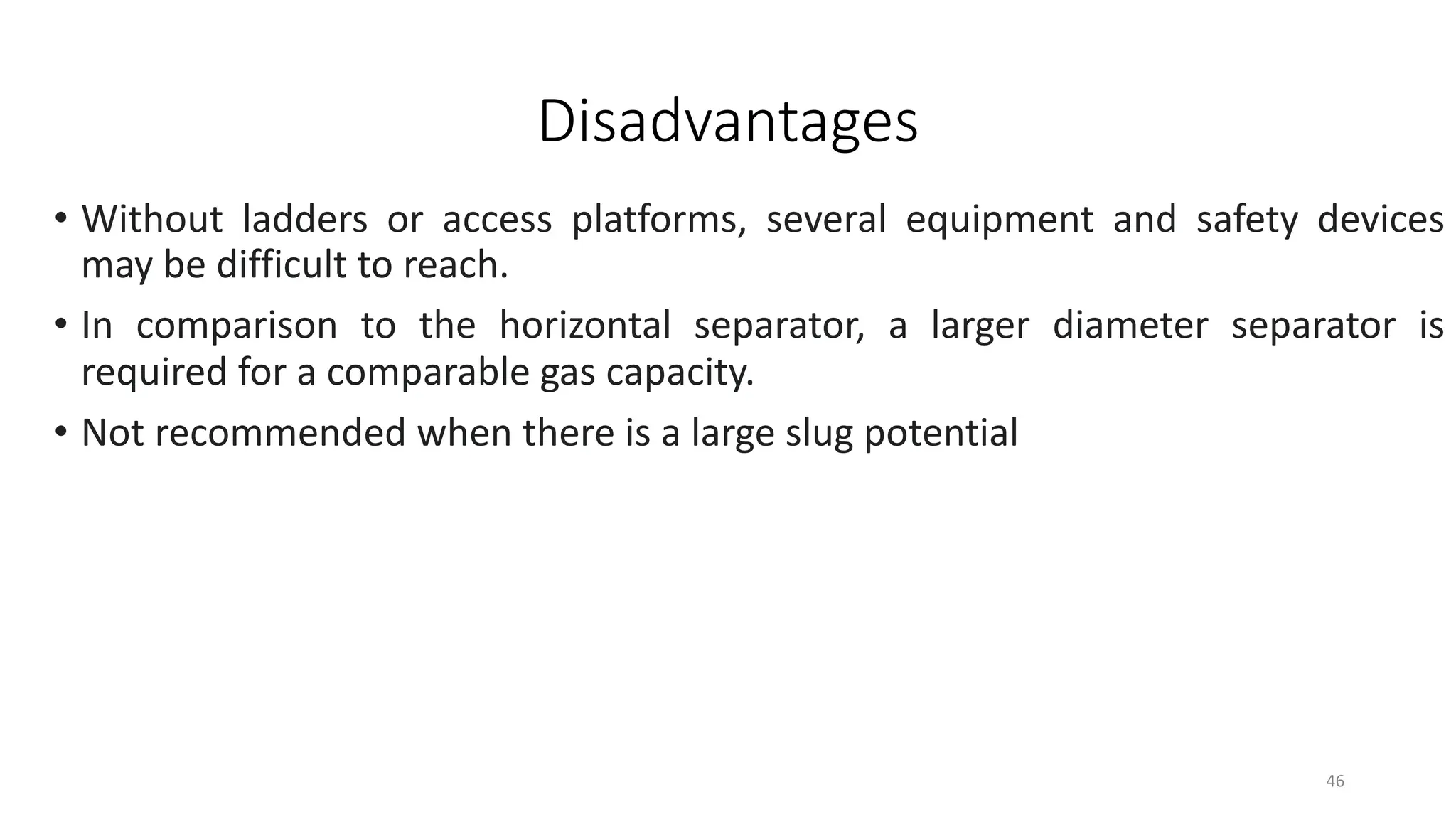 Disadvantages

• Without ladders or access platforms, several equipment and safety devices may be difficult to reach.

• In comparison to the horizontal separator, a larger diameter separator is required for a comparable gas capacity.

• Not recommended when there is a large slug potential

46